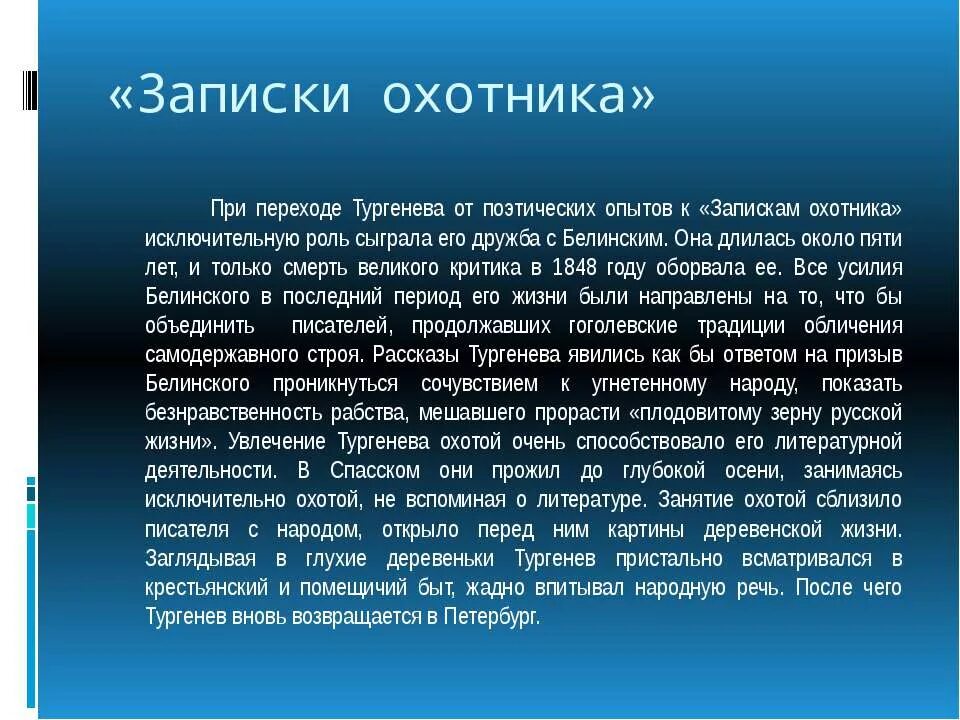 «Записки охотника»

При переходе Тургенева от поэтических опытов к «Запискам охотника» исключительную роль сыграла его дружба с Белинским. Она длилась около пяти лет, и только смерть великого критика в 1848 году оборвала ее. Все усилия Белинского в последний период его жизни были направлены на то, что бы объединить писателей, продолжавших гоголевские традиции обличения самодержавного строя. Рассказы Тургенева явились как бы ответом на призыв Белинского проникнуться сочувствием к угнетенному народу, показать безнравственность рабства, мешавшего прорасти «плодовитому зерну русской жизни». Увлечение Тургенева охотой очень способствовало его литературной деятельности. В Спасском они прожил до глубокой осени, занимаясь исключительно охотой, не вспоминая о литературе. Занятие охотой сблизило писателя с народом, открыло перед ним картины деревенской жизни. Заглядывая в глухие деревеньки Тургенев пристально всматривался в крестьянский и помещичий быт, жадно впитывал народную речь. После чего Тургенев вновь возвращается в Петербург.